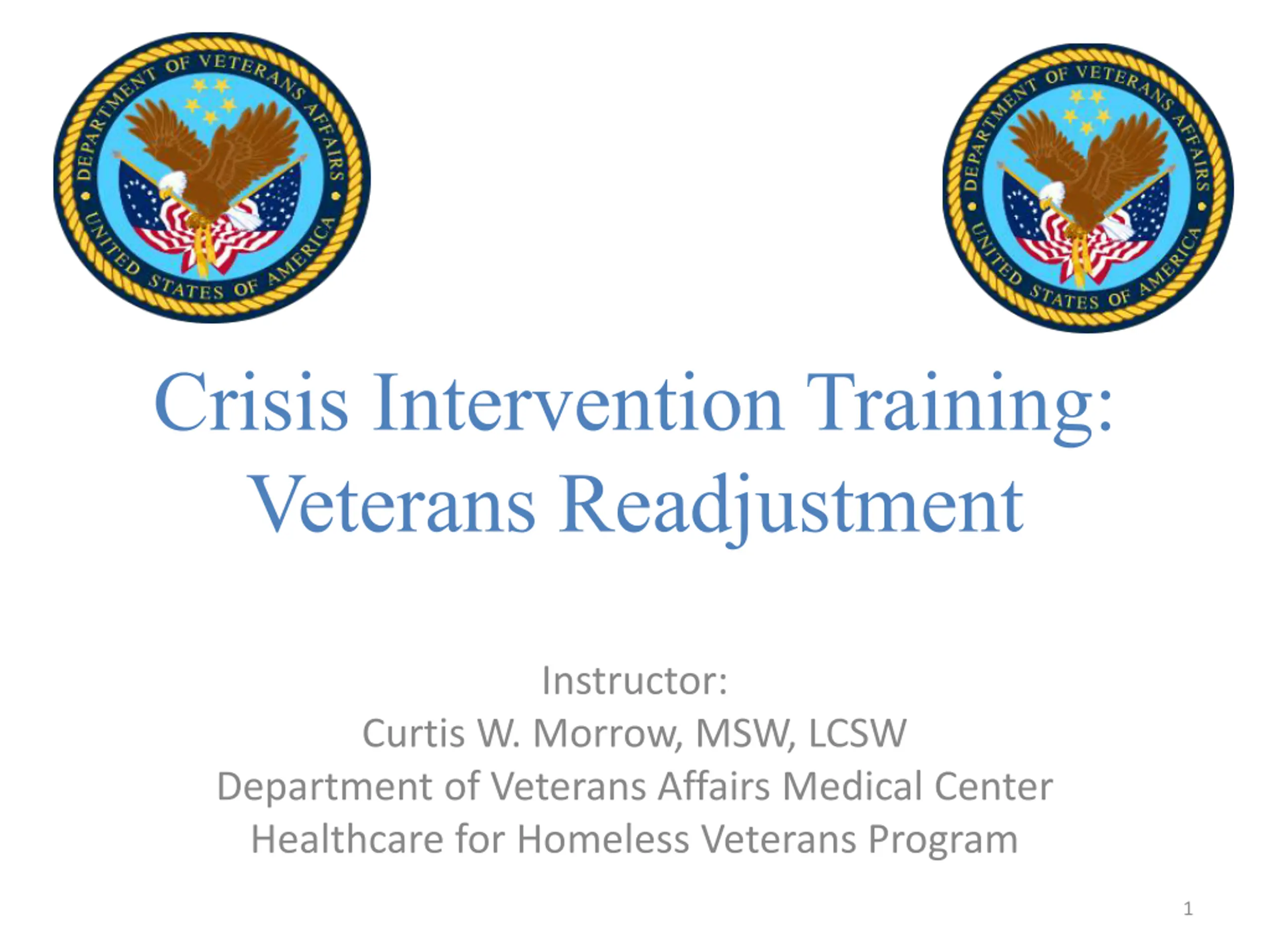 DEPARTMENT OF VETERANS AFFAIRS
UNITED STATES OF AMERICA

DEPARTMENT OF VETERANS AFFAIRS
UNITED STATES OF AMERICA

Crisis Intervention Training: Veterans Readjustment

Instructor:
Curtis W. Morrow, MSW, LCSW
Department of Veterans Affairs Medical Center
Healthcare for Homeless Veterans Program

1